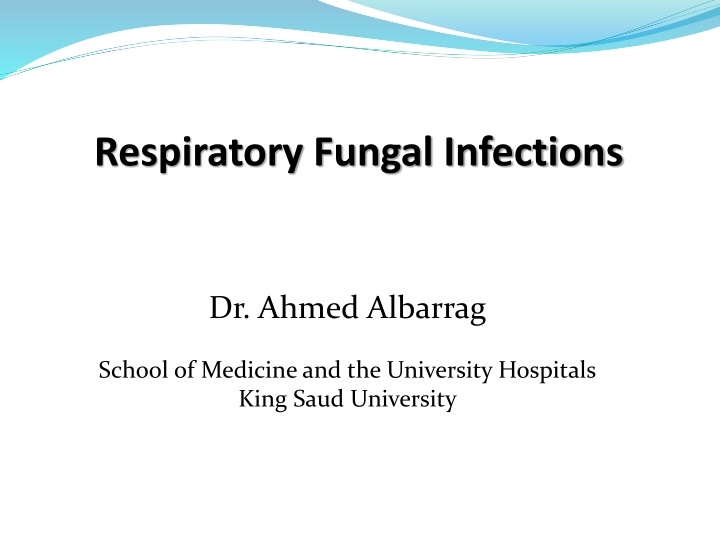 Respiratory Fungal Infections

Dr. Ahmed Albarrag

School of Medicine and the University Hospitals
King Saud University